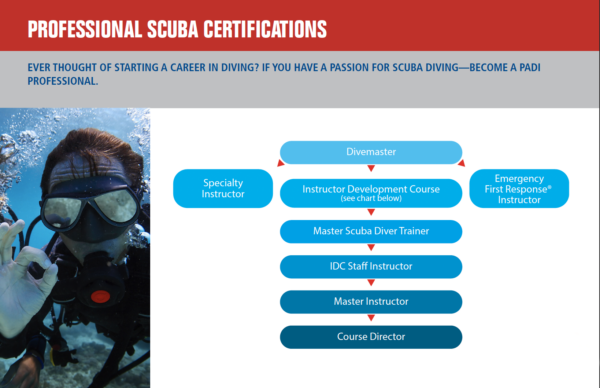 PROFESSIONAL SCUBA CERTIFICATIONS

EVER THOUGHT OF STARTING A CAREER IN DIVING? IF YOU HAVE A PASSION FOR SCUBA DIVING—BECOME A PADI PROFESSIONAL.

Divemaster

Specialty Instructor

Instructor Development Course (see chart below)

Emergency First Response® Instructor

Master Scuba Diver Trainer

IDC Staff Instructor

Master Instructor

Course Director